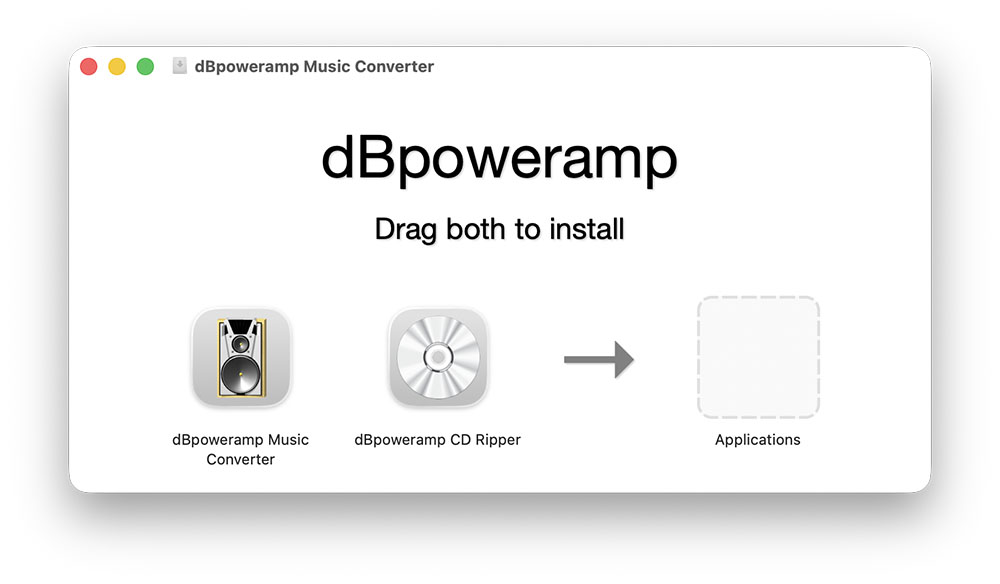 dBpoweramp Music Converter

dBpoweramp

Drag both to install

dBpoweramp Music Converter

dBpoweramp CD Ripper

Applications